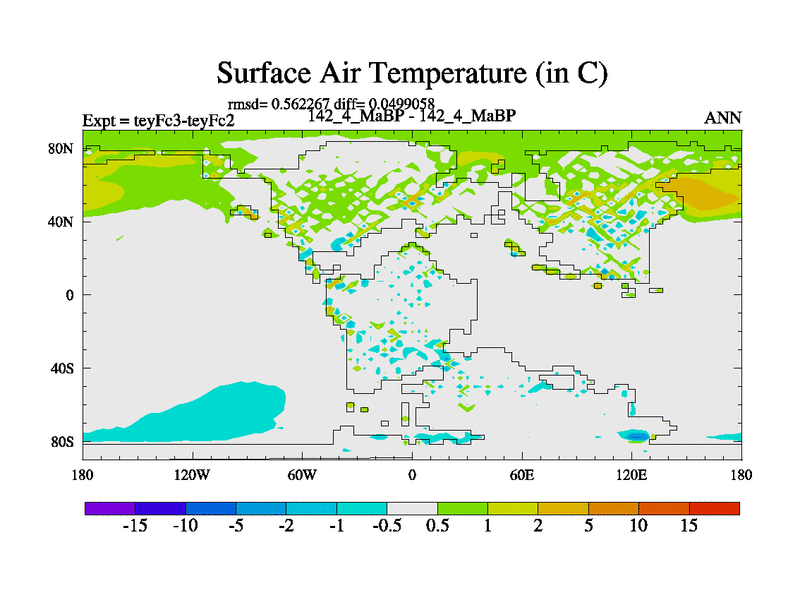 Surface Air Temperature (in C)

rmsd= 0.562267 diff= 0.0499058

Expt = teyFc3-teyFc2

142_4_MaBP - 142_4_MaBP

ANN

80N
40N
0
40S
80S

180
120W
60W
0
60E
120E
180

-15 -10 -5 -2 -1 -0.5 0.5 1 2 5 10 15